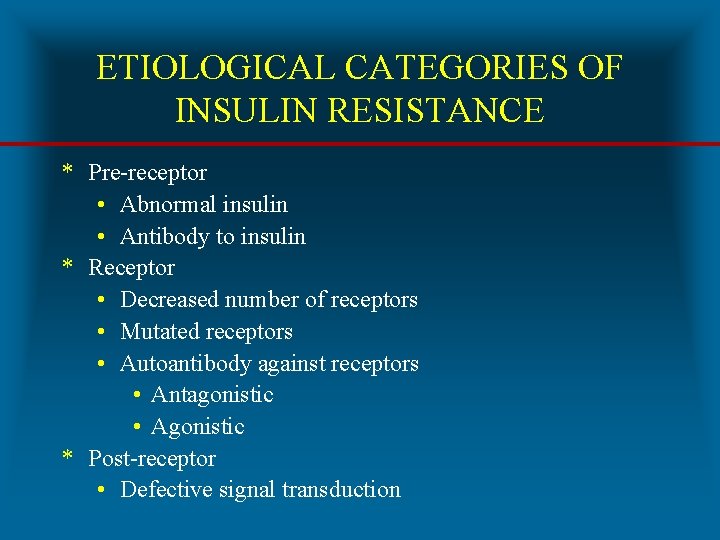 ETIOLOGICAL CATEGORIES OF INSULIN RESISTANCE

* Pre-receptor
  • Abnormal insulin
  • Antibody to insulin
* Receptor
  • Decreased number of receptors
  • Mutated receptors
  • Autoantibody against receptors
    • Antagonistic
    • Agonistic
* Post-receptor
  • Defective signal transduction